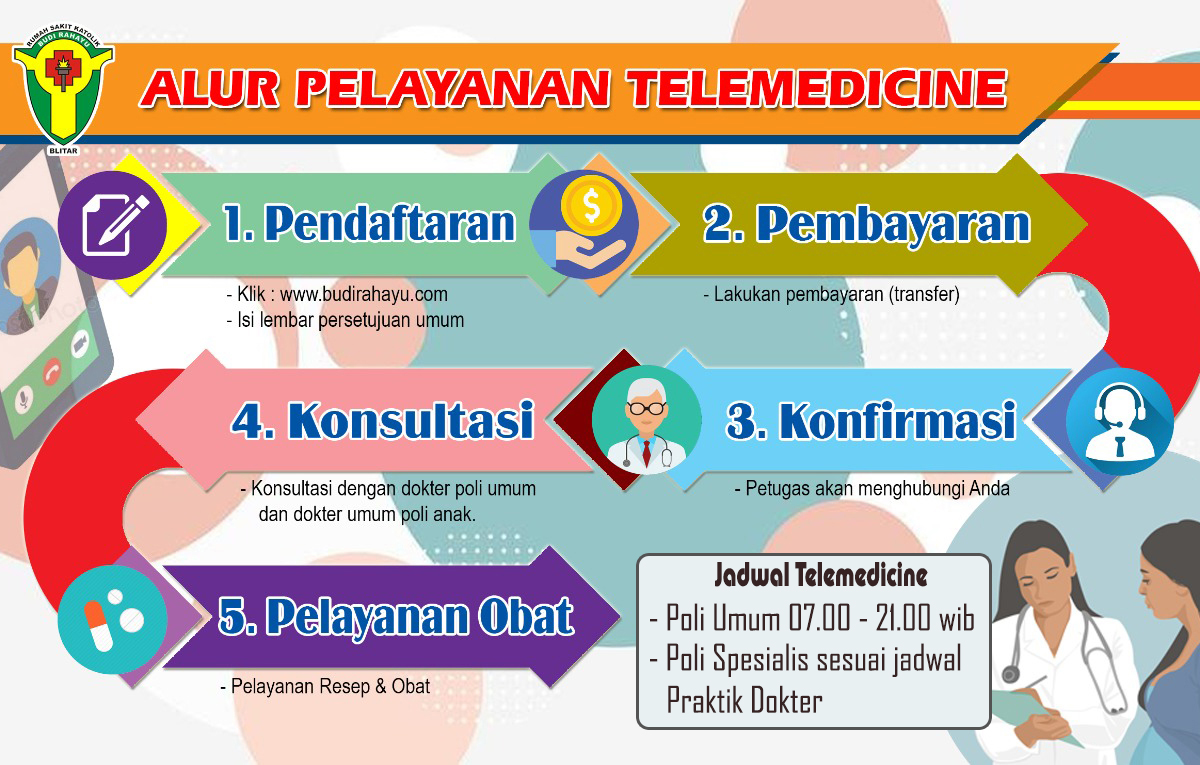 RUMAH SAKIT KATOLIK BUDI RAHAYU BLITAR

ALUR PELAYANAN TELEMEDICINE

1. Pendaftaran
- Klik : www.budirahayu.com
- Isi lembar persetujuan umum

2. Pembayaran
- Lakukan pembayaran (transfer)

3. Konfirmasi
- Petugas akan menghubungi Anda

4. Konsultasi
- Konsultasi dengan dokter poli umum dan dokter umum poli anak.

5. Pelayanan Obat
- Pelayanan Resep & Obat

Jadwal Telemedicine
- Poli Umum 07.00 - 21.00 wib
- Poli Spesialis sesuai jadwal Praktik Dokter